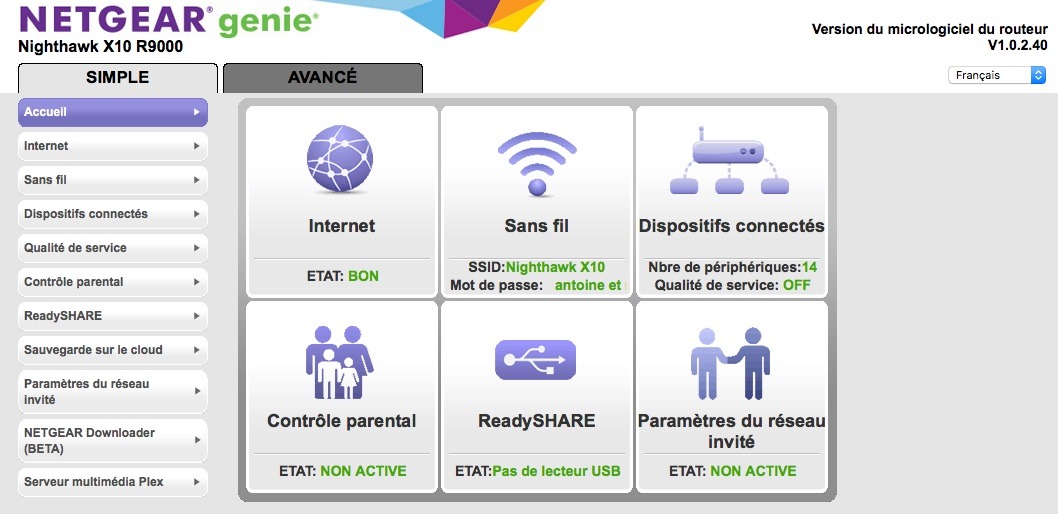 NETGEAR® genie®
Nighthawk X10 R9000

Version du micrologiciel du routeur
V1.0.2.40

SIMPLE
AVANCÉ

Français

Accueil
Internet
Sans fil
Dispositifs connectés
Qualité de service
Contrôle parental
ReadySHARE
Sauvegarde sur le cloud
Paramètres du réseau invité
NETGEAR Downloader (BETA)
Serveur multimédia Plex

Internet
ETAT: BON

Sans fil
SSID:Nighthawk X10
Mot de passe: antoine et

Dispositifs connectés
Nbre de périphériques:14
Qualité de service: OFF

Contrôle parental
ETAT: NON ACTIVE

ReadySHARE
ETAT:Pas de lecteur USB

Paramètres du réseau invité
ETAT: NON ACTIVE